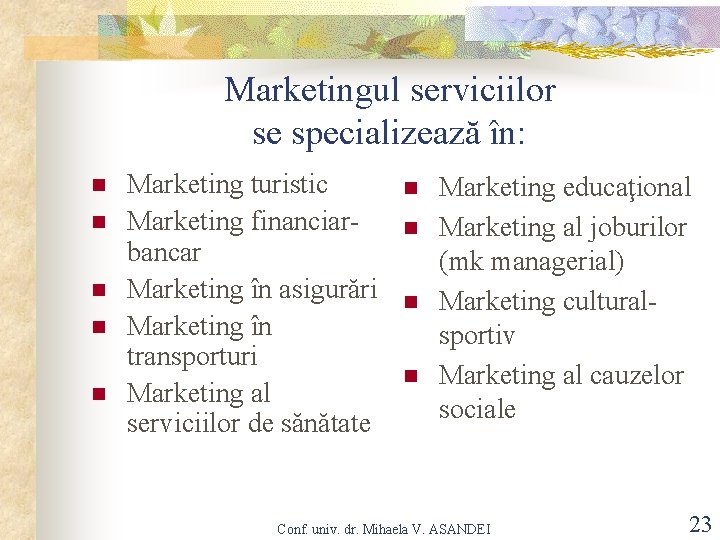 Marketingul serviciilor
se specializează în:

- Marketing turistic
- Marketing financiar-bancar
- Marketing în asigurări
- Marketing în transporturi
- Marketing al serviciilor de sănătate

- Marketing educaţional
- Marketing al joburilor (mk managerial)
- Marketing cultural-sportiv
- Marketing al cauzelor sociale

Conf. univ. dr. Mihaela V. ASANDEI

23